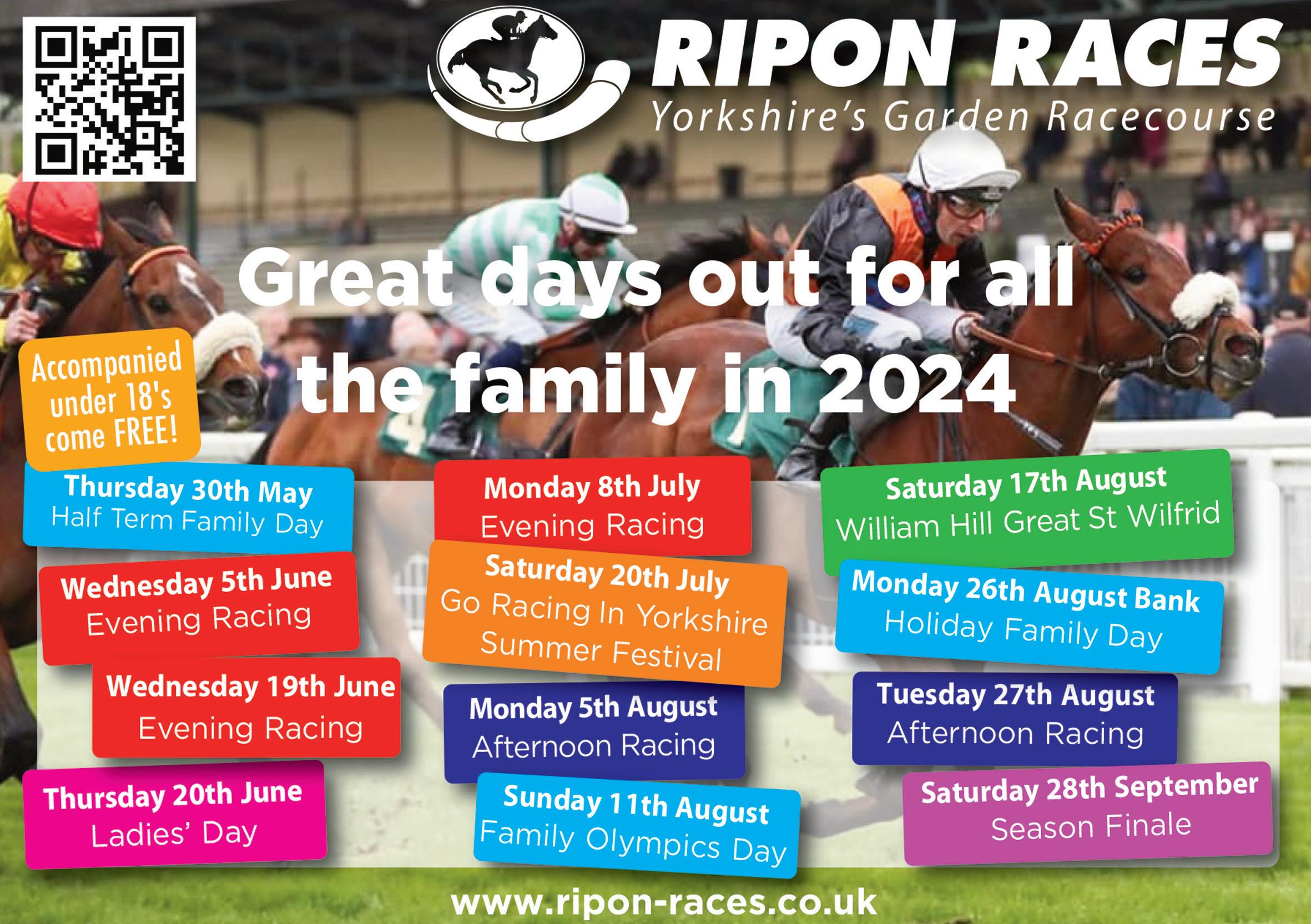 RIPON RACES
Yorkshire's Garden Racecourse

Great days out for all the family in 2024

Accompanied under 18's come FREE!

Thursday 30th May
Half Term Family Day

Wednesday 5th June
Evening Racing

Wednesday 19th June
Evening Racing

Thursday 20th June
Ladies' Day

Monday 8th July
Evening Racing

Saturday 20th July
Go Racing In Yorkshire Summer Festival

Monday 5th August
Afternoon Racing

Sunday 11th August
Family Olympics Day

Saturday 17th August
William Hill Great St Wilfrid

Monday 26th August Bank
Holiday Family Day

Tuesday 27th August
Afternoon Racing

Saturday 28th September
Season Finale

www.ripon-races.co.uk